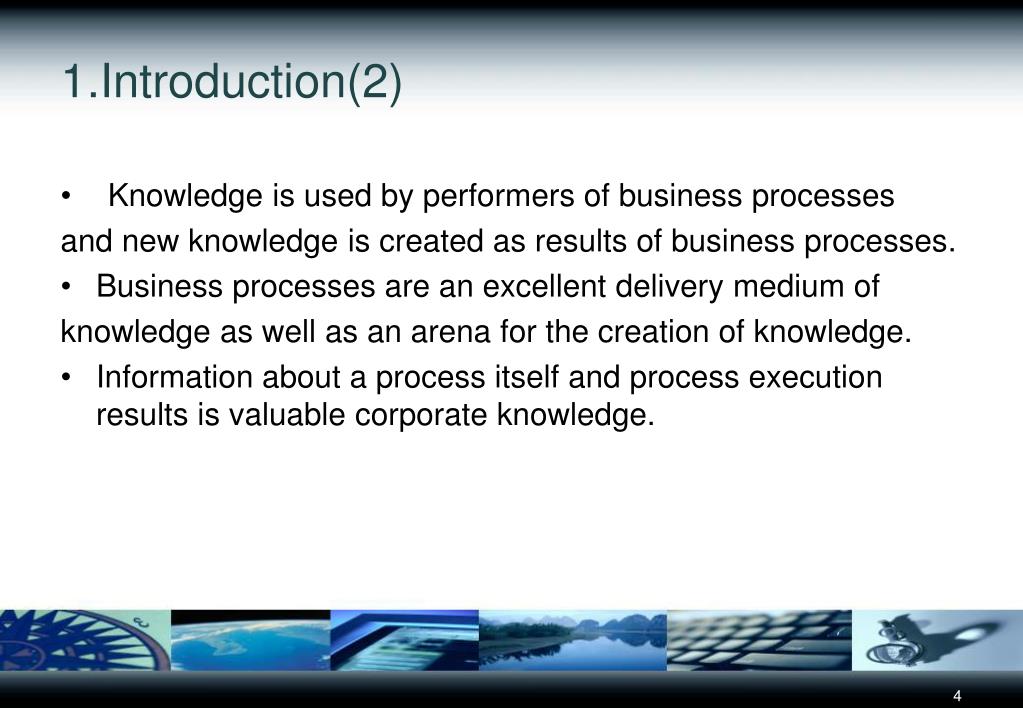 1.Introduction(2)

• Knowledge is used by performers of business processes and new knowledge is created as results of business processes.

• Business processes are an excellent delivery medium of knowledge as well as an arena for the creation of knowledge.

• Information about a process itself and process execution results is valuable corporate knowledge.

4